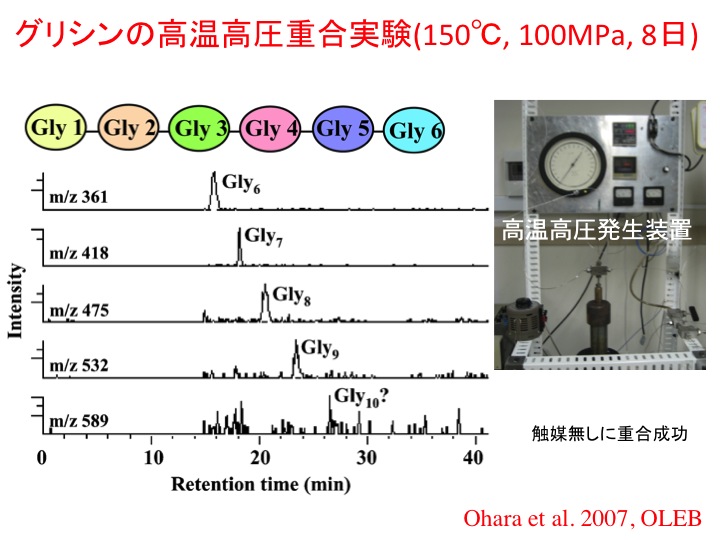 グリシンの高温高圧重合実験(150℃, 100MPa, 8日)

Gly 1 Gly 2 Gly 3 Gly 4 Gly 5 Gly 6

Intensity

m/z 361 $Gly_6$

m/z 418 $Gly_7$

m/z 475 $Gly_8$

m/z 532 $Gly_9$

m/z 589 $Gly_{10}$?

0 10 20 30 40

Retention time (min)

高温高圧発生装置

触媒無しに重合成功

Ohara et al. 2007, OLEB